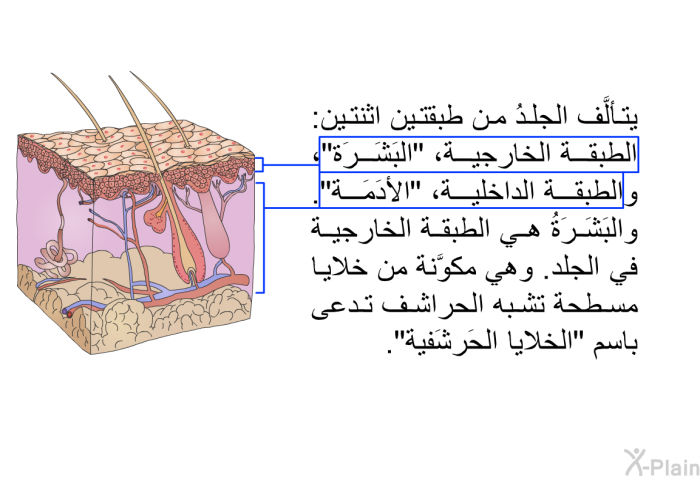 يتألَّف الجلدُ من طبقتين اثنتين: الطبقة الخارجية، "البَشَرَة"، والطبقة الداخلية، "الأدَمَة". والبَشَرَةُ هي الطبقة الخارجية في الجلد. وهي مكوَّنة من خلايا مسطحة تشبه الحراشف تدعى باسم "الخلايا الحَرشَفية".

X-Plain